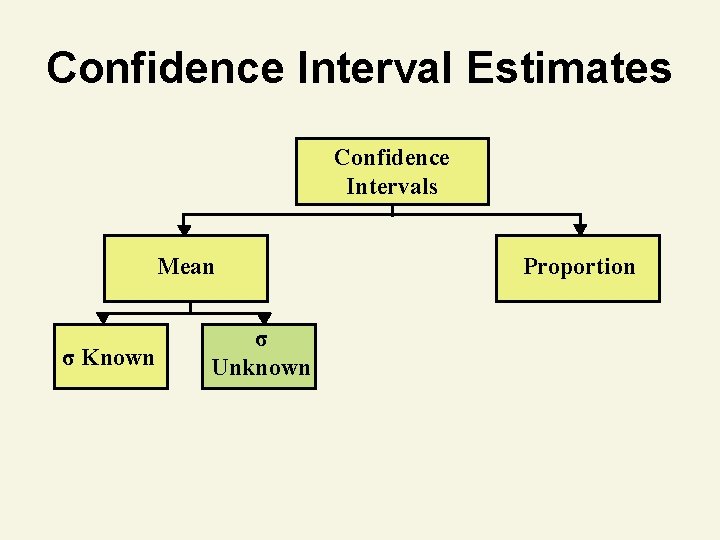 Confidence Interval Estimates

Confidence Intervals

Mean

Proportion

σ Known

σ Unknown